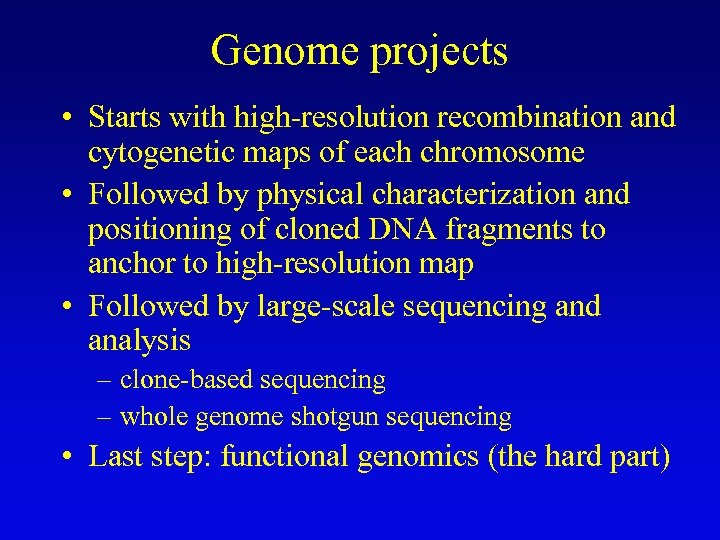 Genome projects

• Starts with high-resolution recombination and cytogenetic maps of each chromosome
• Followed by physical characterization and positioning of cloned DNA fragments to anchor to high-resolution map
• Followed by large-scale sequencing and analysis
– clone-based sequencing
– whole genome shotgun sequencing
• Last step: functional genomics (the hard part)